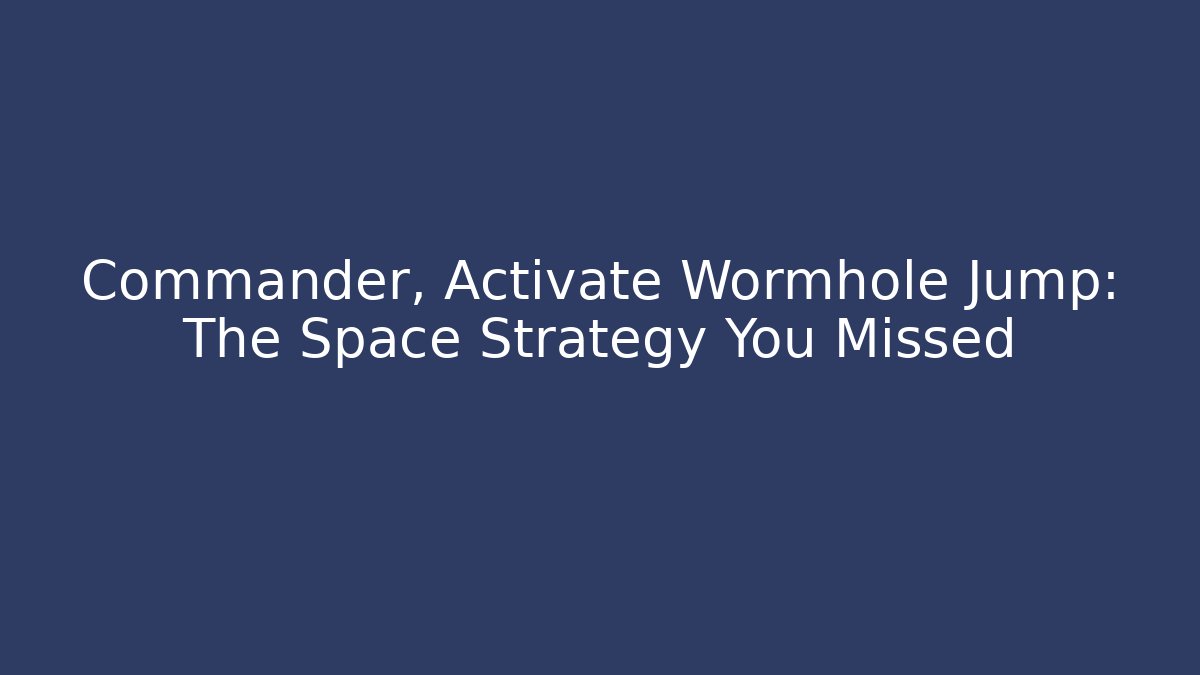 Commander, Activate Wormhole Jump: The Space Strategy You Missed